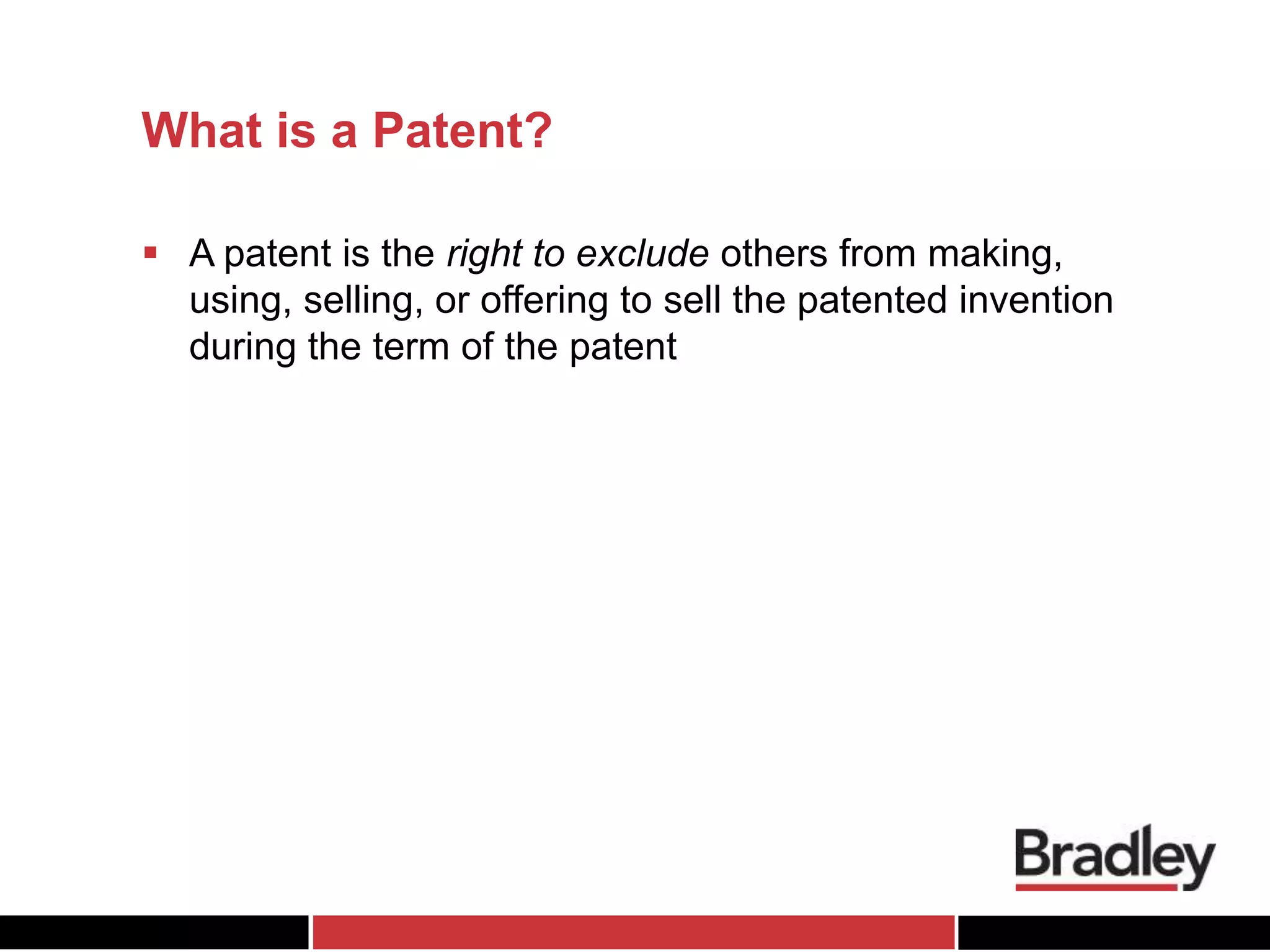 What is a Patent?

▪ A patent is the right to exclude others from making, using, selling, or offering to sell the patented invention during the term of the patent

Bradley